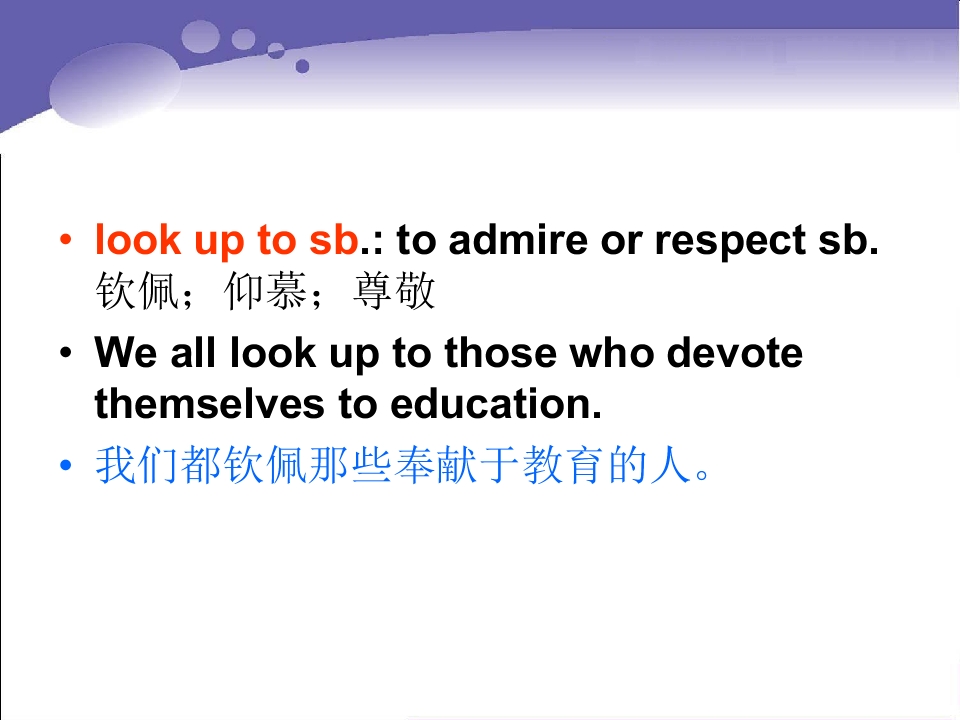 • look up to sb.: to admire or respect sb. 钦佩；仰慕；尊敬

• We all look up to those who devote themselves to education.

• 我们都钦佩那些奉献于教育的人。